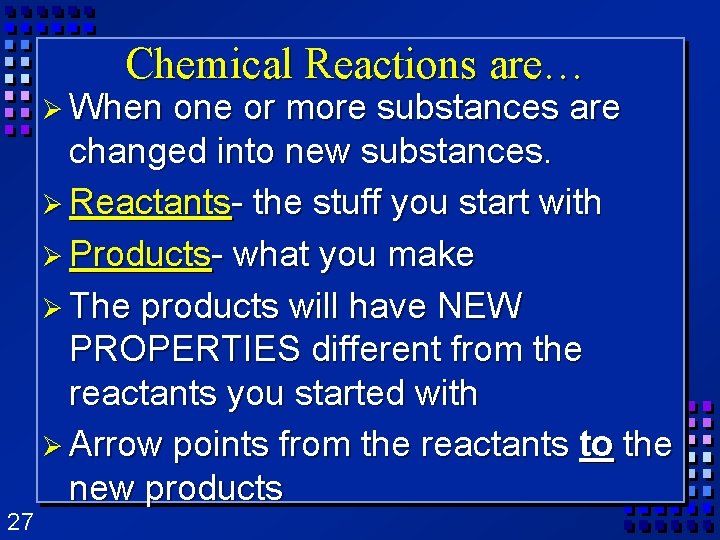 Chemical Reactions are…

➢ When one or more substances are changed into new substances.

➢ Reactants- the stuff you start with

➢ Products- what you make

➢ The products will have NEW PROPERTIES different from the reactants you started with

➢ Arrow points from the reactants to the new products

27